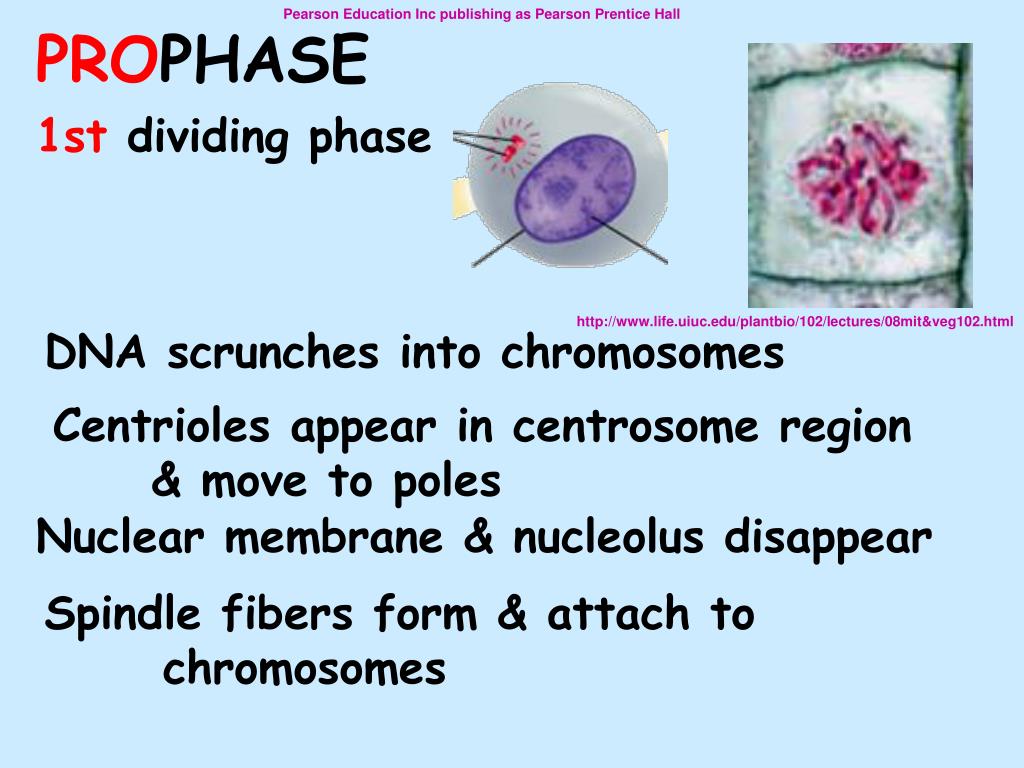 Pearson Education Inc publishing as Pearson Prentice Hall

PROPHASE

1st dividing phase

http://www.life.uiuc.edu/plantbio/102/lectures/08mit&veg102.html

DNA scrunches into chromosomes

Centrioles appear in centrosome region & move to poles

Nuclear membrane & nucleolus disappear

Spindle fibers form & attach to chromosomes